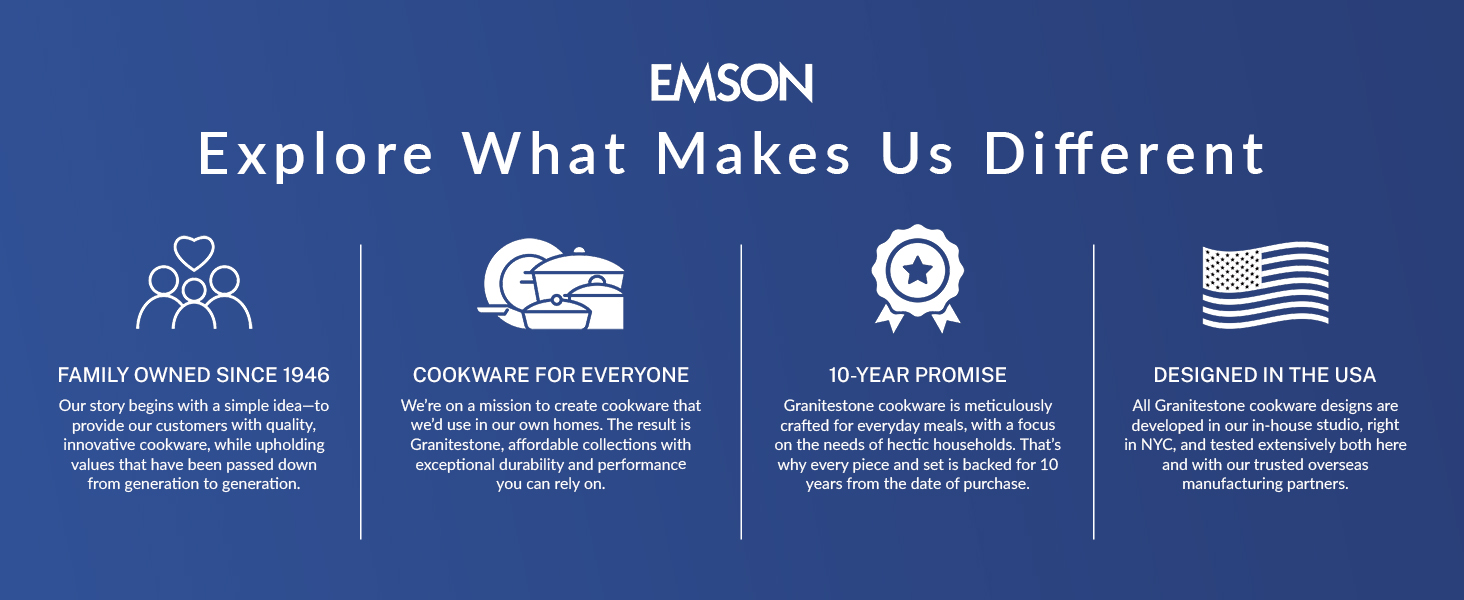 EMSON

Explore What Makes Us Different

FAMILY OWNED SINCE 1946

Our story begins with a simple idea—to provide our customers with quality, innovative cookware, while upholding values that have been passed down from generation to generation.

COOKWARE FOR EVERYONE

We're on a mission to create cookware that we'd use in our own homes. The result is Granitestone, affordable collections with exceptional durability and performance you can rely on.

10-YEAR PROMISE

Granitestone cookware is meticulously crafted for everyday meals, with a focus on the needs of hectic households. That's why every piece and set is backed for 10 years from the date of purchase.

DESIGNED IN THE USA

All Granitestone cookware designs are developed in our in-house studio, right in NYC, and tested extensively both here and with our trusted overseas manufacturing partners.